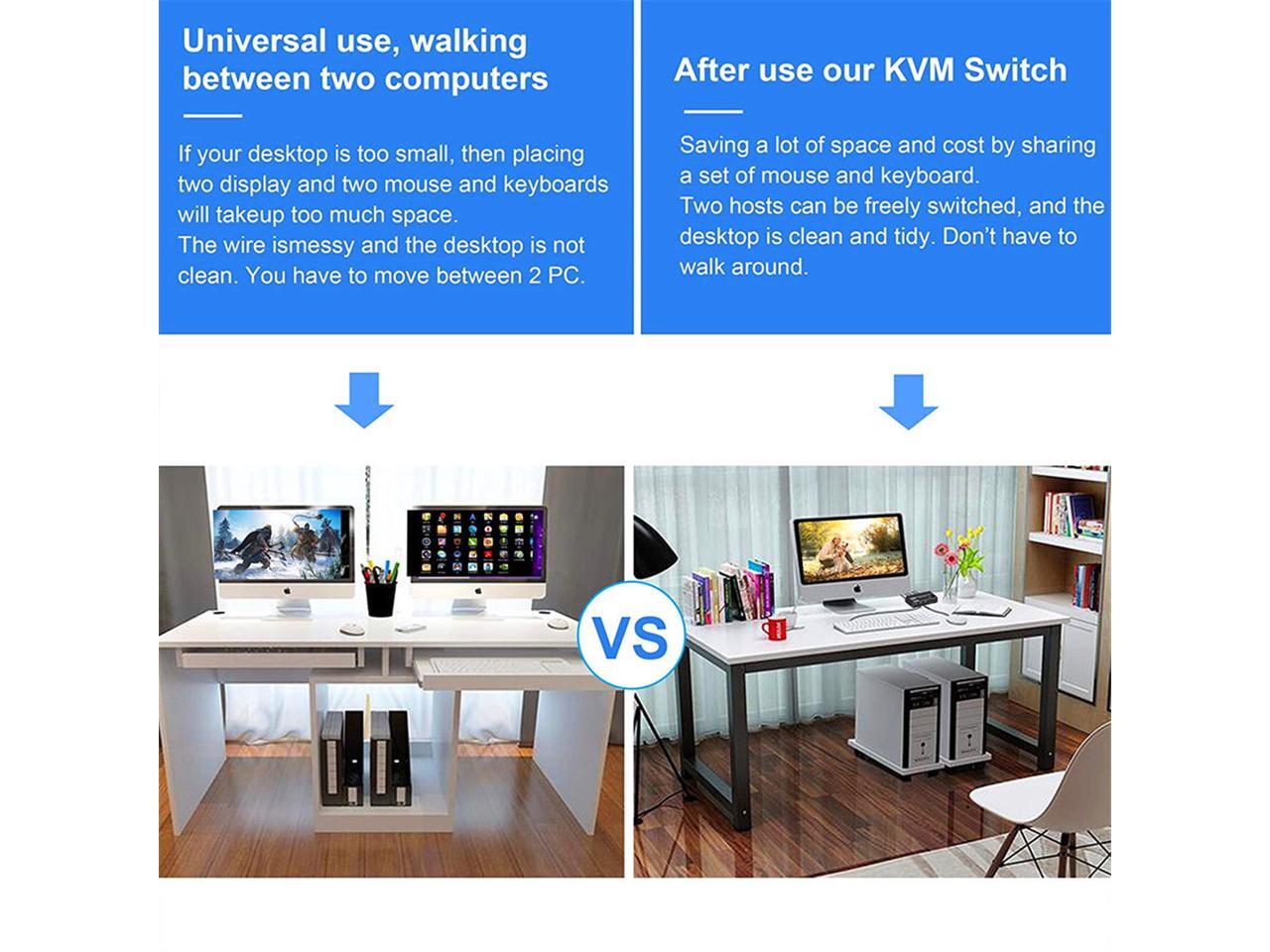 Universal use, walking between two computers

If your desktop is too small, then placing two display and two mouse and keyboards will takeup too much space.
The wire ismessy and the desktop is not clean. You have to move between 2 PC.

After use our KVM Switch

Saving a lot of space and cost by sharing a set of mouse and keyboard.
Two hosts can be freely switched, and the desktop is clean and tidy. Don't have to walk around.

VS